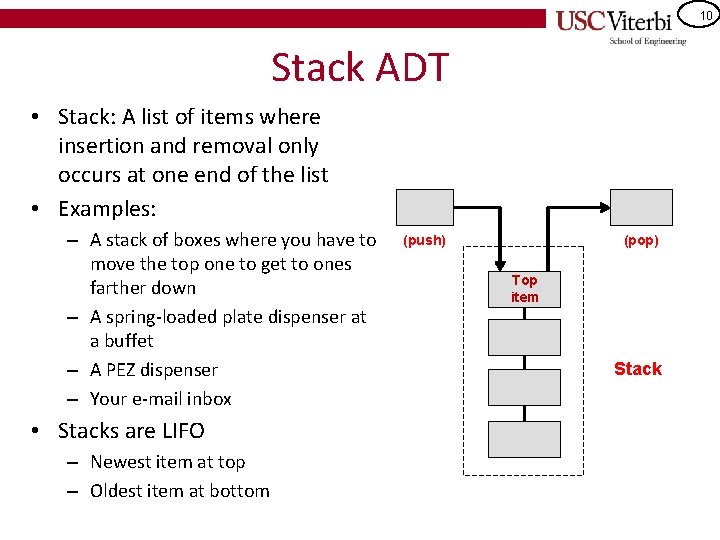 USC Viterbi
School of Engineering

10

Stack ADT

• Stack: A list of items where insertion and removal only occurs at one end of the list
• Examples:
– A stack of boxes where you have to move the top one to get to ones farther down
– A spring-loaded plate dispenser at a buffet
– A PEZ dispenser
– Your e-mail inbox
• Stacks are LIFO
– Newest item at top
– Oldest item at bottom

(push)

(pop)

Top item

Stack